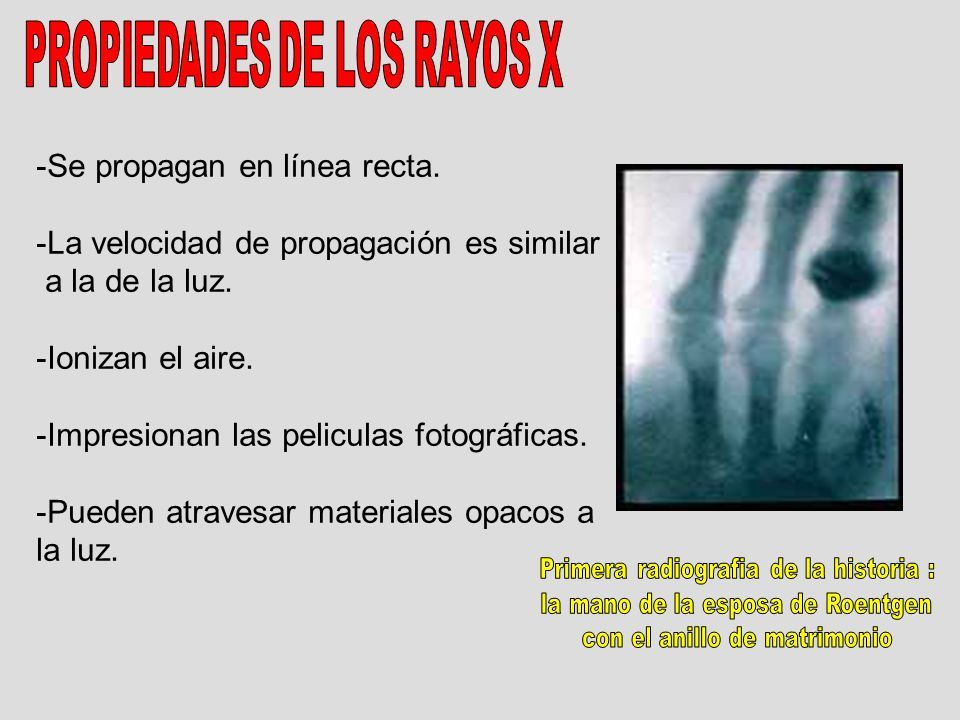 PROPIEDADES DE LOS RAYOS X

-Se propagan en línea recta.

-La velocidad de propagación es similar a la de la luz.

-Ionizan el aire.

-Impresionan las peliculas fotográficas.

-Pueden atravesar materiales opacos a la luz.

Primera radiografia de la historia : la mano de la esposa de Roentgen con el anillo de matrimonio